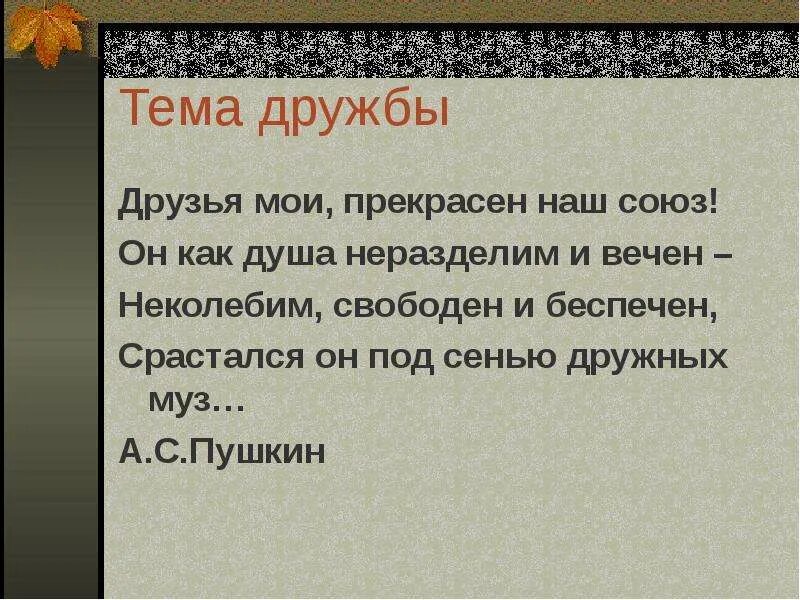 Тема дружбы

Друзья мои, прекрасен наш союз!
Он как душа неразделим и вечен –
Неколебим, свободен и беспечен,
Срастался он под сенью дружных муз…
А.С.Пушкин